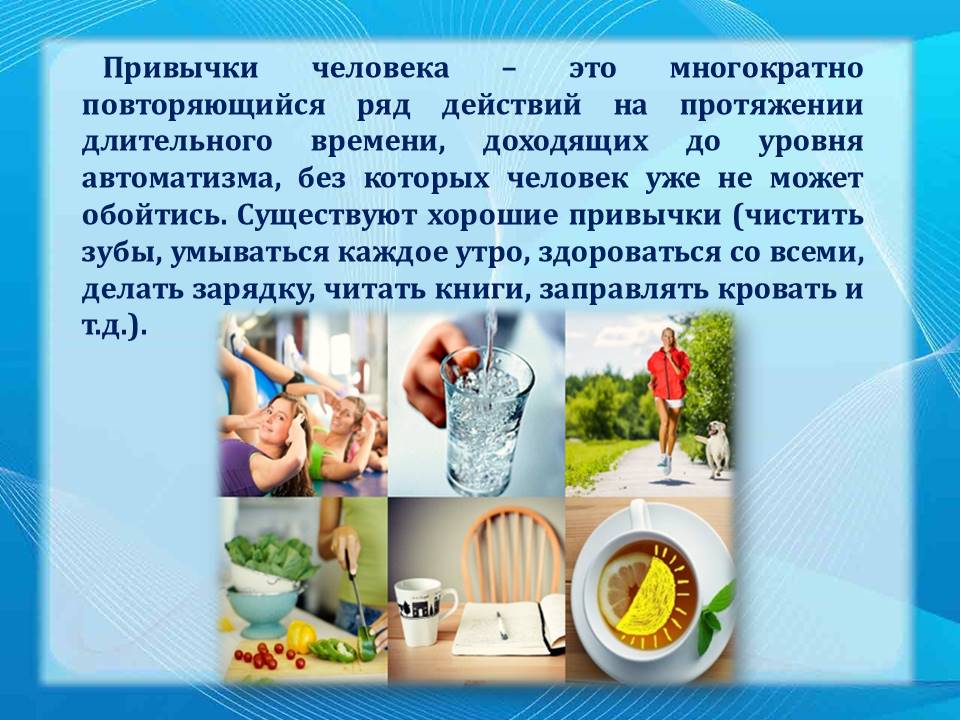 Привычки человека – это многократно повторяющийся ряд действий на протяжении длительного времени, доходящих до уровня автоматизма, без которых человек уже не может обойтись. Существуют хорошие привычки (чистить зубы, умываться каждое утро, здороваться со всеми, делать зарядку, читать книги, заправлять кровать и т.д.).